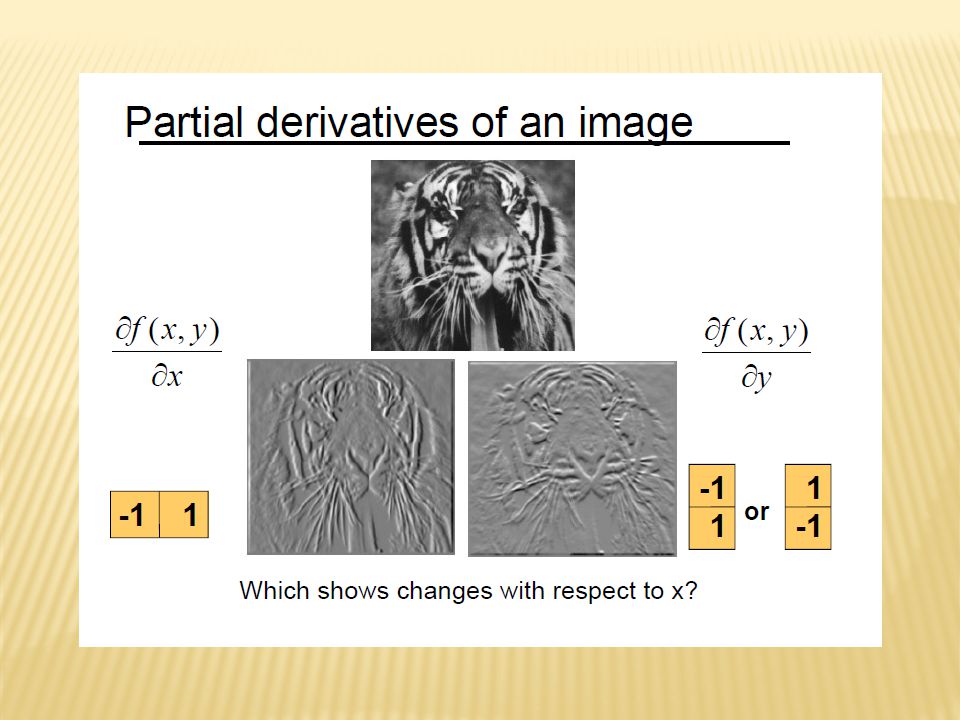 Partial derivatives of an image

$\frac{\partial f(x,y)}{\partial x}$

$\frac{\partial f(x,y)}{\partial y}$

| -1 | 1 |
|---|---|

| -1 |
|---|
| 1 |

or

| 1 |
|---|
| -1 |

Which shows changes with respect to x?